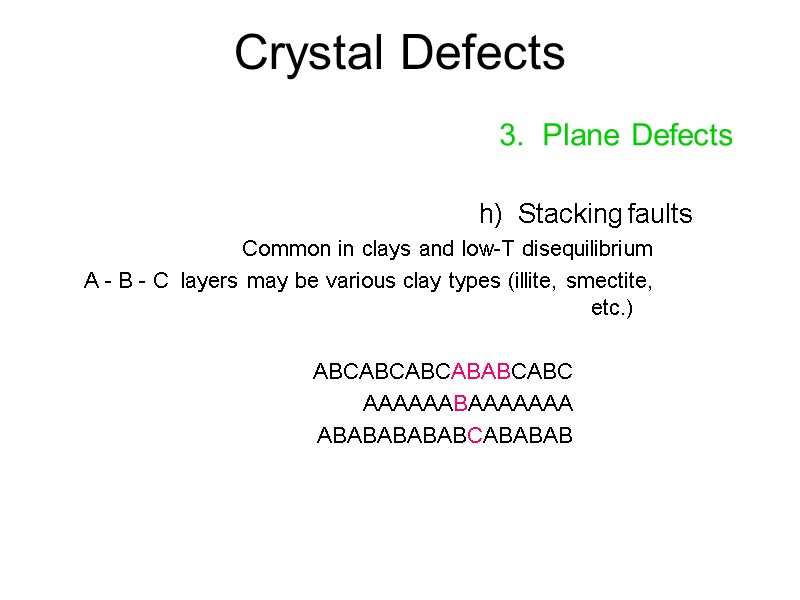 Crystal Defects

3. Plane Defects

h) Stacking faults

Common in clays and low-T disequilibrium

A - B - C layers may be various clay types (illite, smectite, etc.)

ABCABCABCABABCABC

AAAAAABAAAAAAA

ABABABABABCABABAB